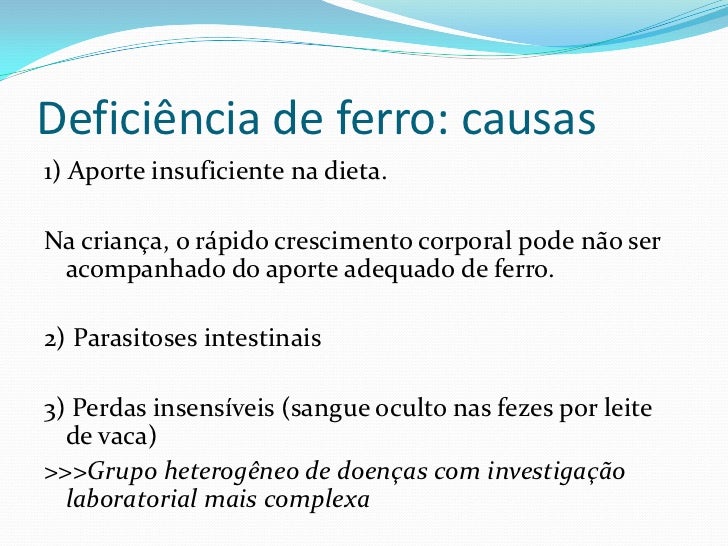 Deficiência de ferro: causas

1) Aporte insuficiente na dieta.

Na criança, o rápido crescimento corporal pode não ser acompanhado do aporte adequado de ferro.

2) Parasitoses intestinais

3) Perdas insensíveis (sangue oculto nas fezes por leite de vaca)

>>>Grupo heterogêneo de doenças com investigação laboratorial mais complexa